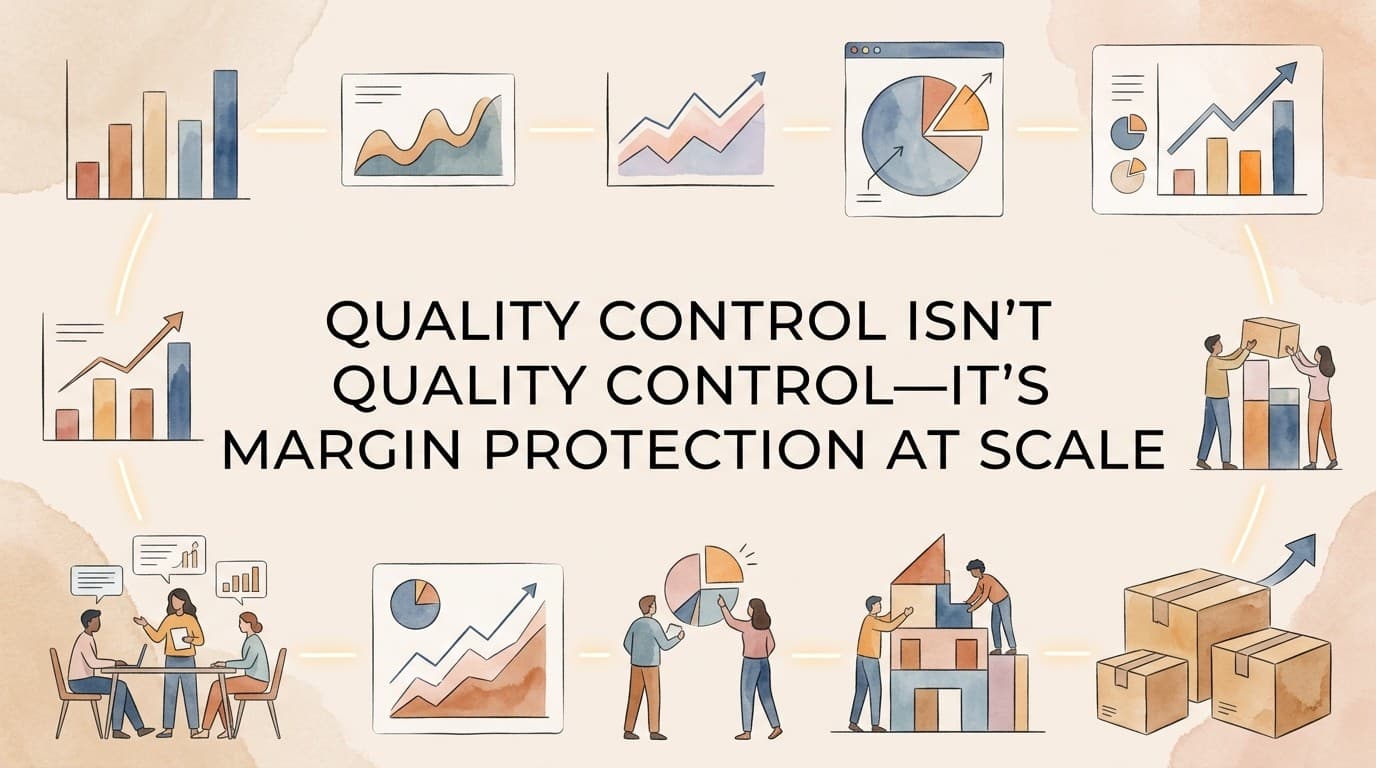 QUALITY CONTROL ISN'T QUALITY CONTROL—IT'S MARGIN PROTECTION AT SCALE